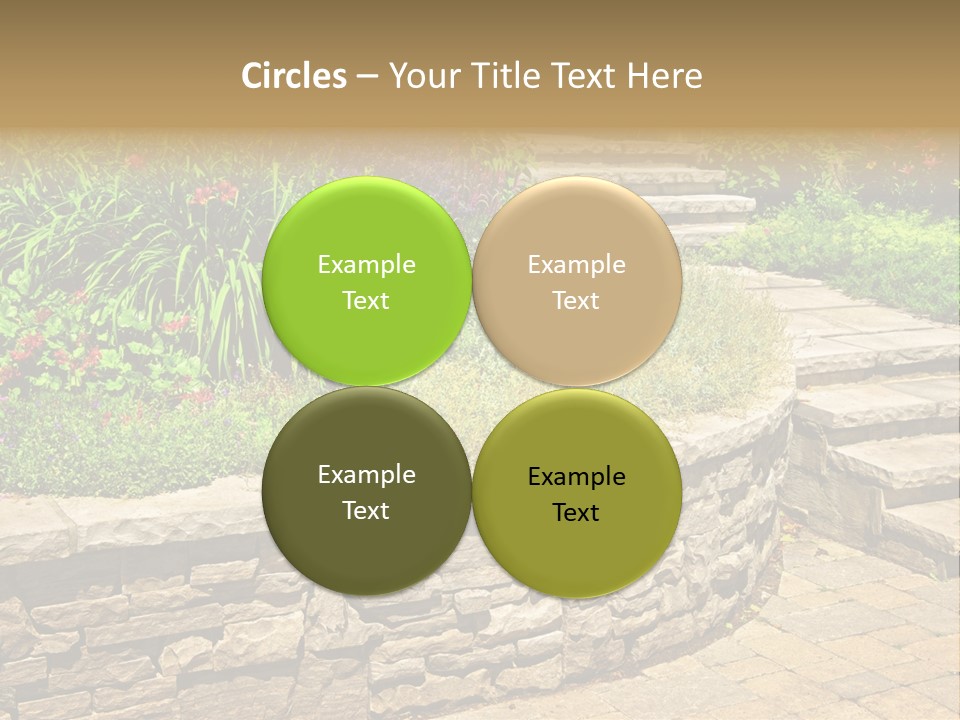 Circles – Your Title Text Here

Example Text

Example Text

Example Text

Example Text